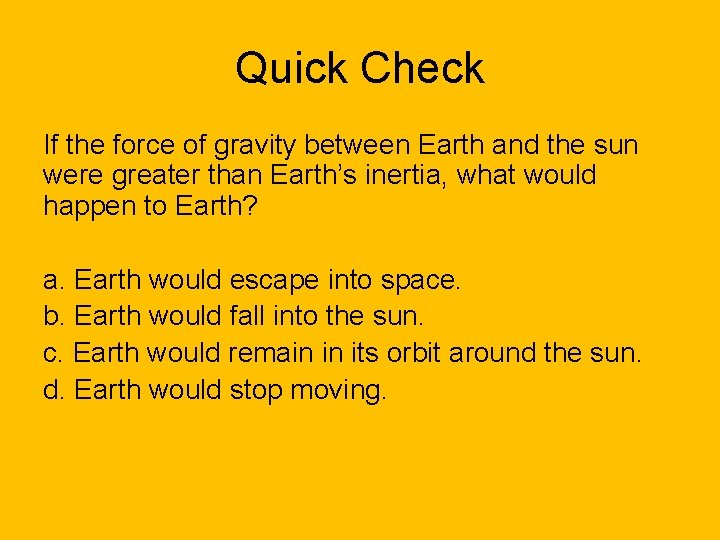 Quick Check

If the force of gravity between Earth and the sun were greater than Earth’s inertia, what would happen to Earth?

a. Earth would escape into space.
b. Earth would fall into the sun.
c. Earth would remain in its orbit around the sun.
d. Earth would stop moving.